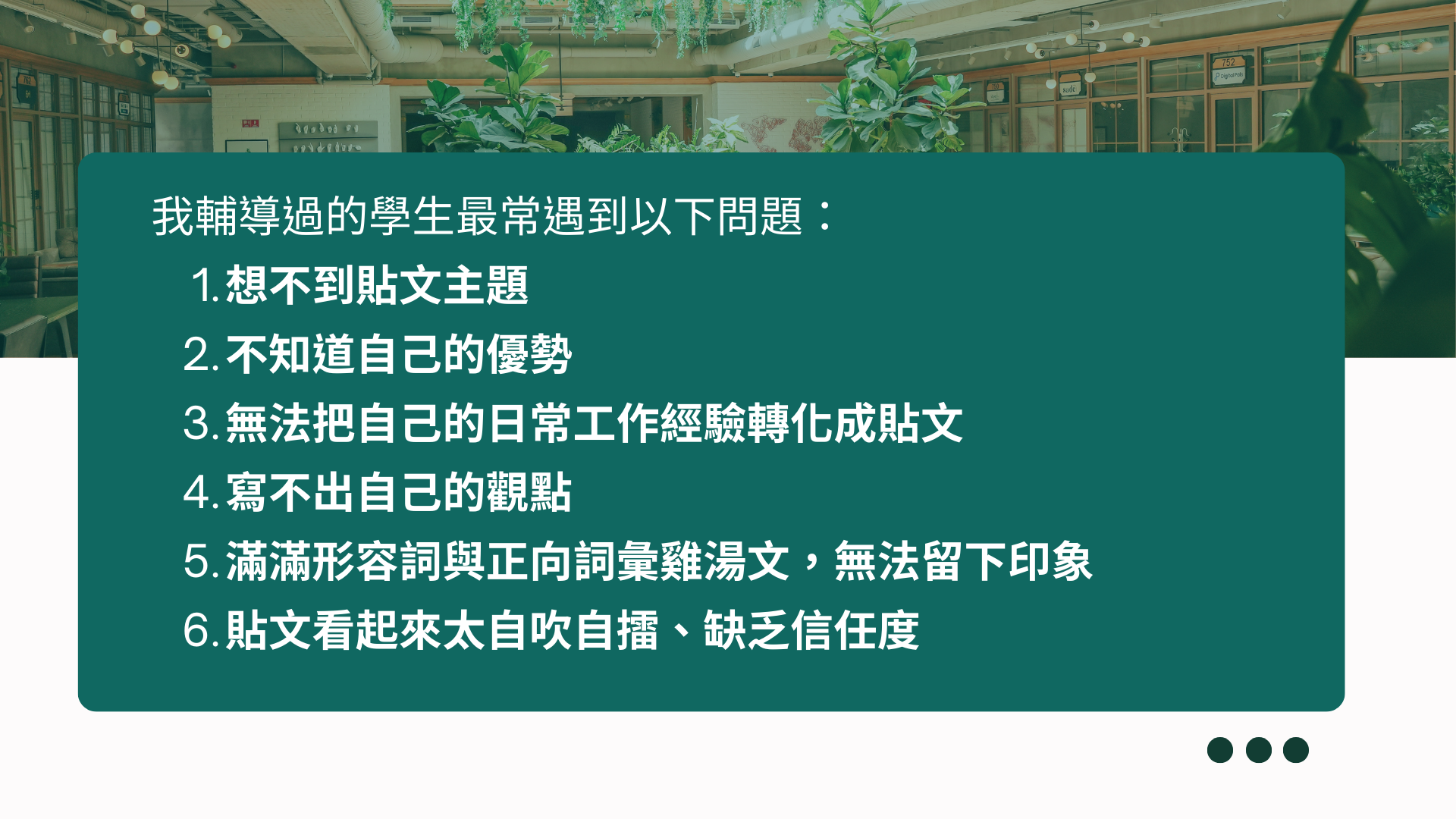 我輔導過的學生最常遇到以下問題：

1. 想不到貼文主題
2. 不知道自己的優勢
3. 無法把自己的日常工作經驗轉化成貼文
4. 寫不出自己的觀點
5. 滿滿形容詞與正向詞彙雞湯文，無法留下印象
6. 貼文看起來太自吹自擂、缺乏信任度